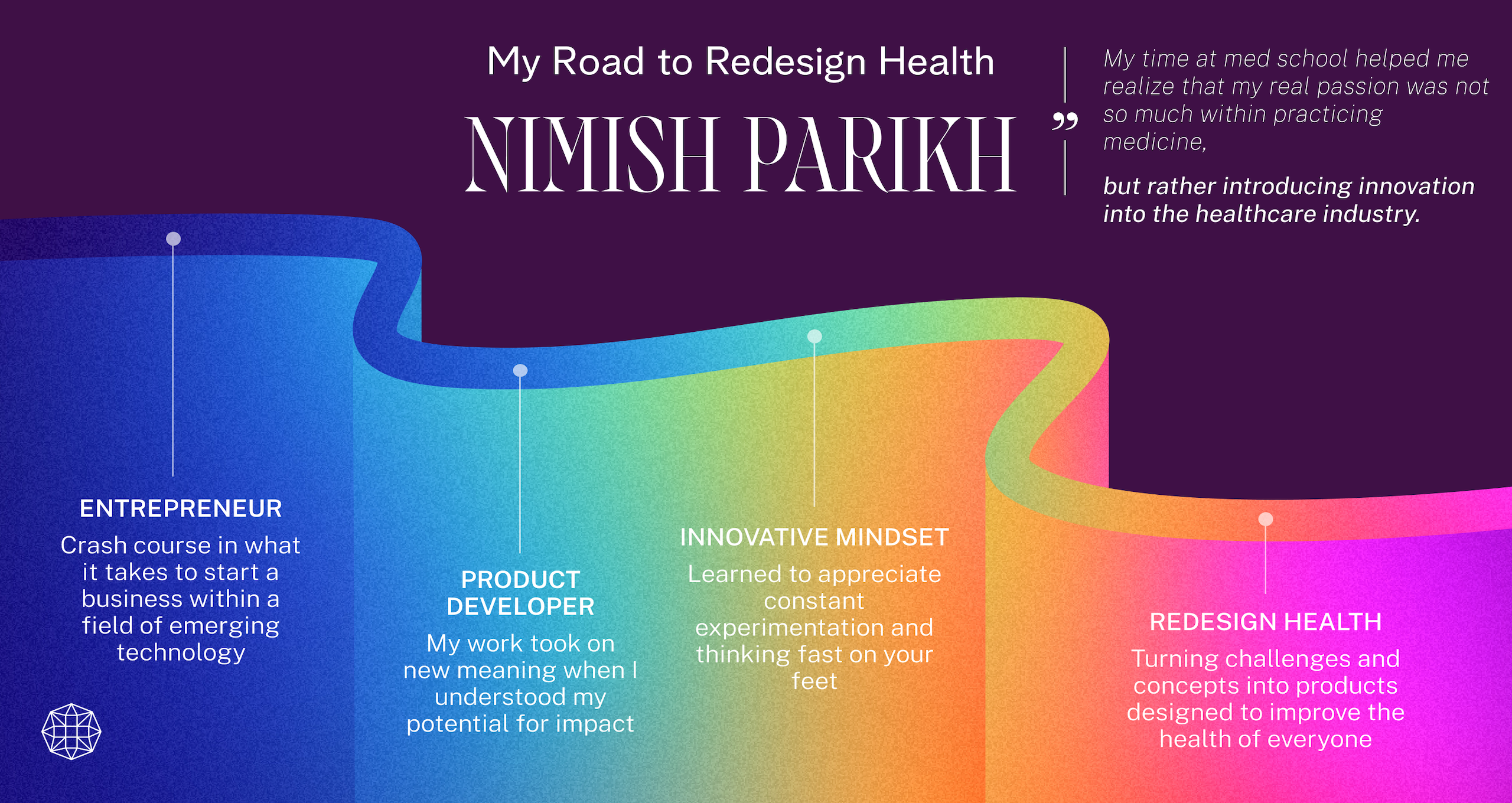 My Road to Redesign Health

NIMISH PARIKH

”

My time at med school helped me realize that my real passion was not so much within practicing medicine,

but rather introducing innovation into the healthcare industry.

ENTREPRENEUR
Crash course in what it takes to start a business within a field of emerging technology

PRODUCT DEVELOPER
My work took on new meaning when I understood my potential for impact

INNOVATIVE MINDSET
Learned to appreciate constant experimentation and thinking fast on your feet

REDESIGN HEALTH
Turning challenges and concepts into products designed to improve the health of everyone